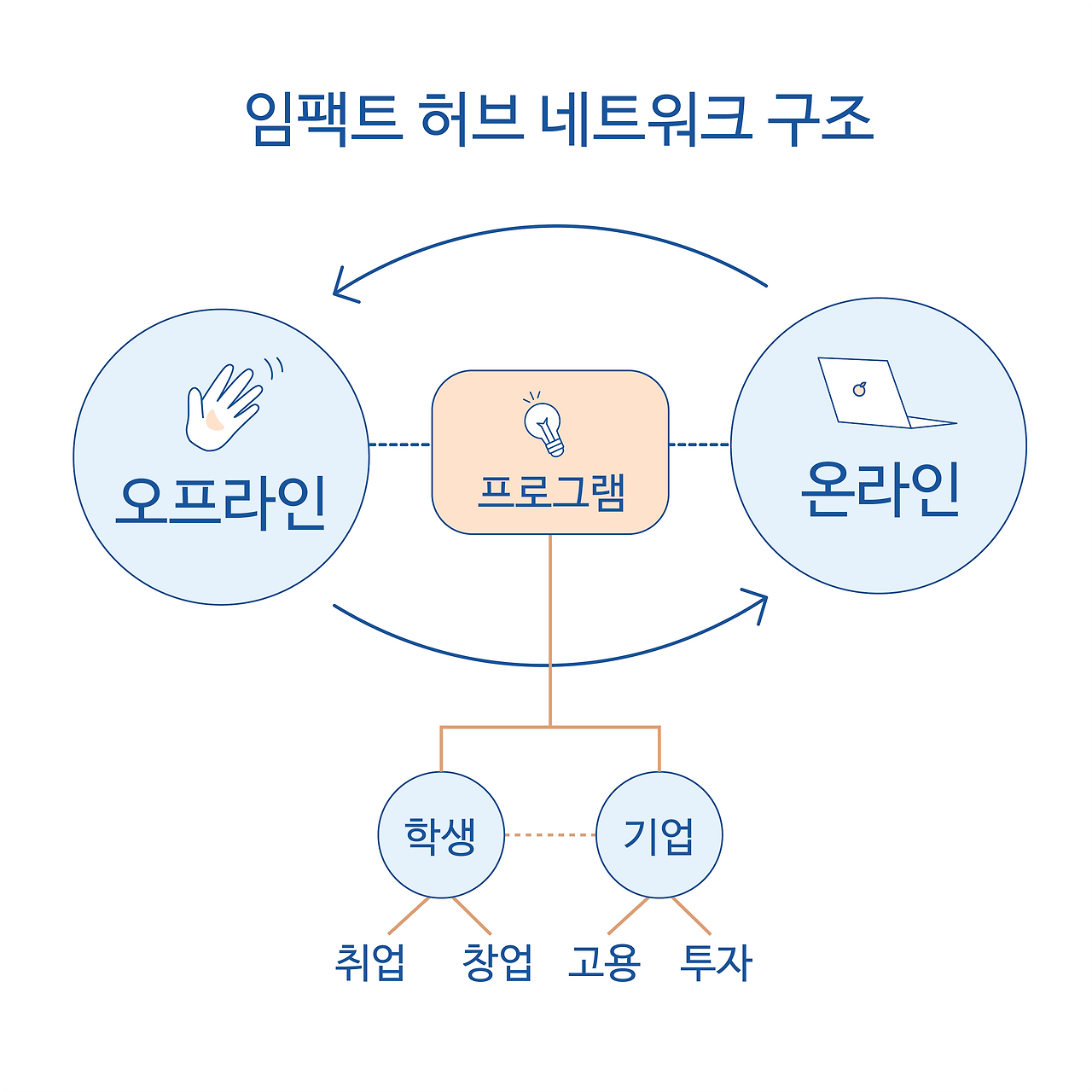 임팩트 허브 네트워크 구조

오프라인

프로그램

온라인

학생

기업

취업

창업

고용

투자